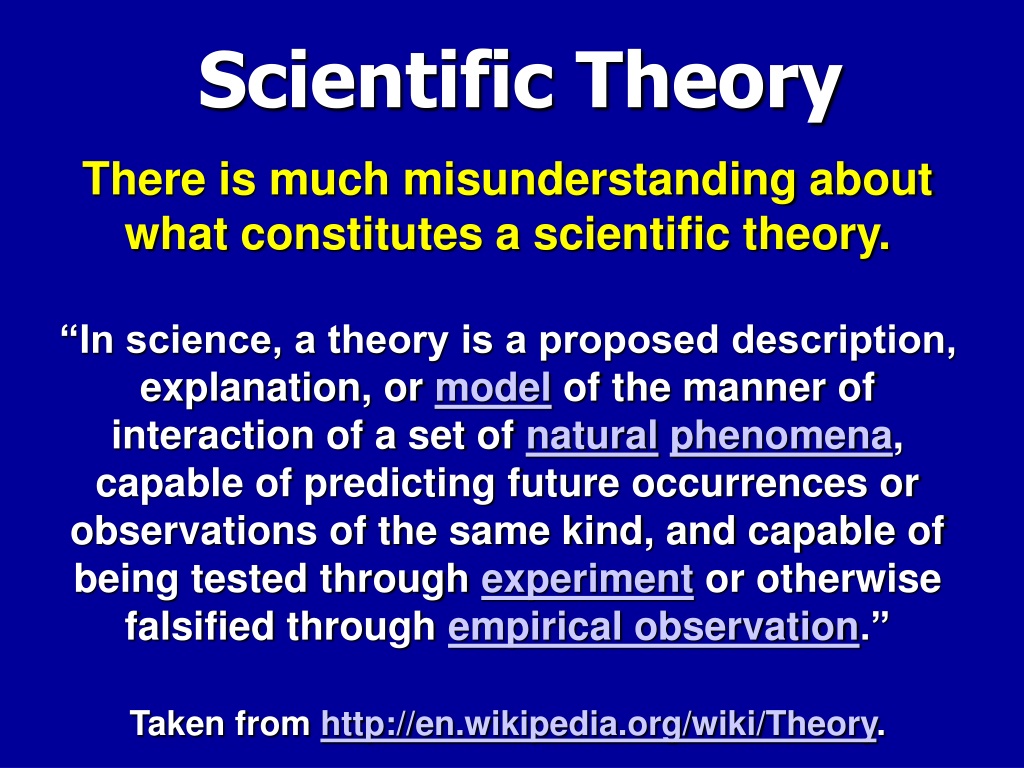 Scientific Theory

There is much misunderstanding about what constitutes a scientific theory.

“In science, a theory is a proposed description, explanation, or model of the manner of interaction of a set of natural phenomena, capable of predicting future occurrences or observations of the same kind, and capable of being tested through experiment or otherwise falsified through empirical observation.”

Taken from http://en.wikipedia.org/wiki/Theory.